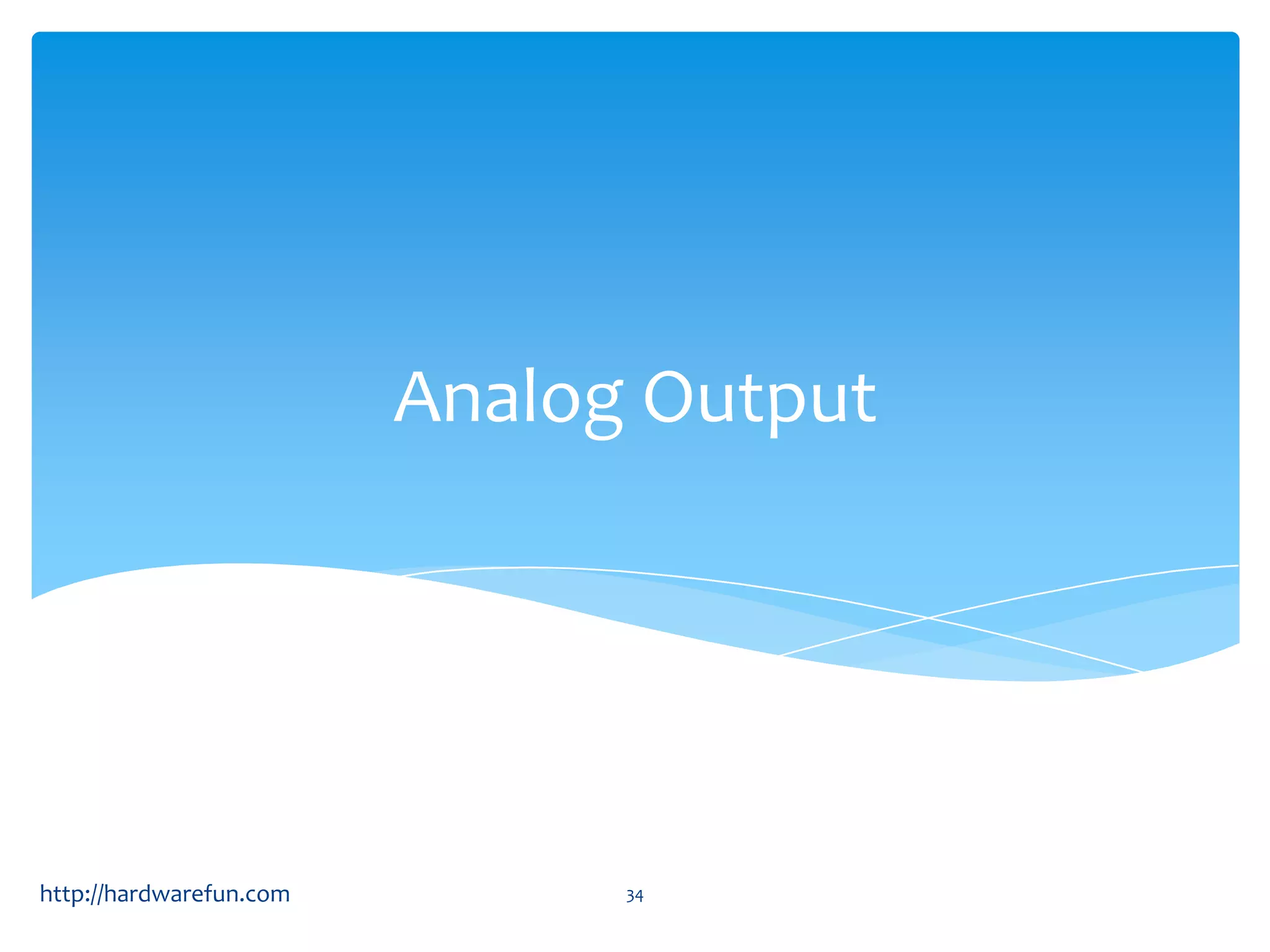 Analog Output

http://hardwarefun.com

34